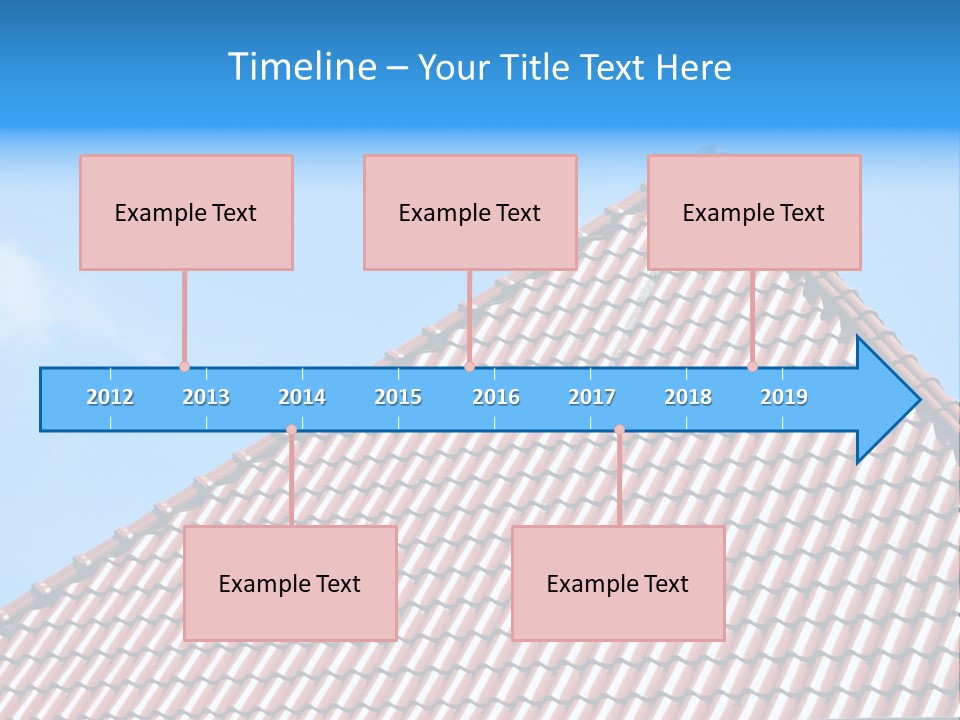 Timeline – Your Title Text Here

Example Text

Example Text

Example Text

2012 2013 2014 2015 2016 2017 2018 2019

Example Text

Example Text